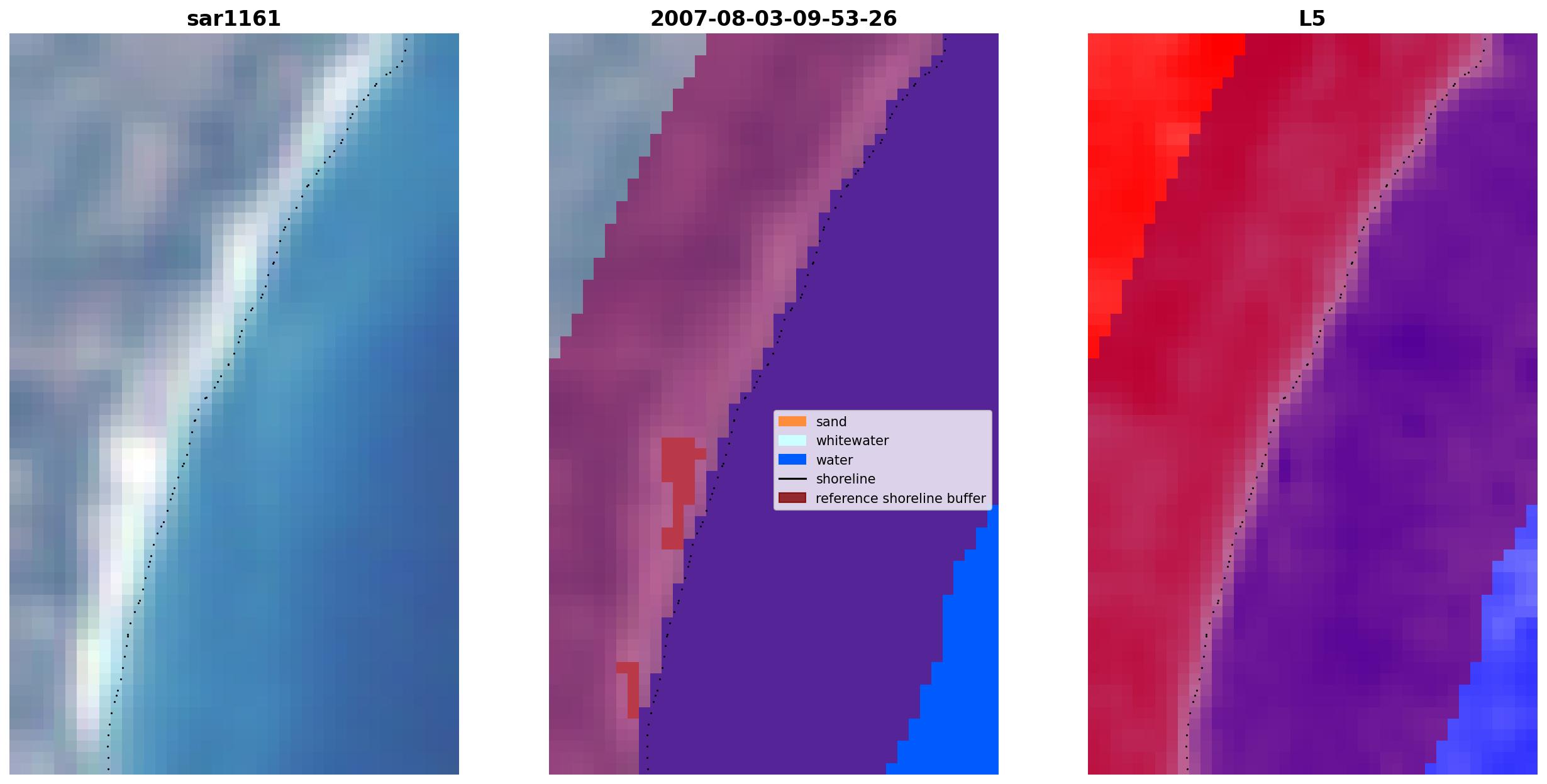 sar1161

2007-08-03-09-53-26

sand
whitewater
water
shoreline
reference shoreline buffer

L5